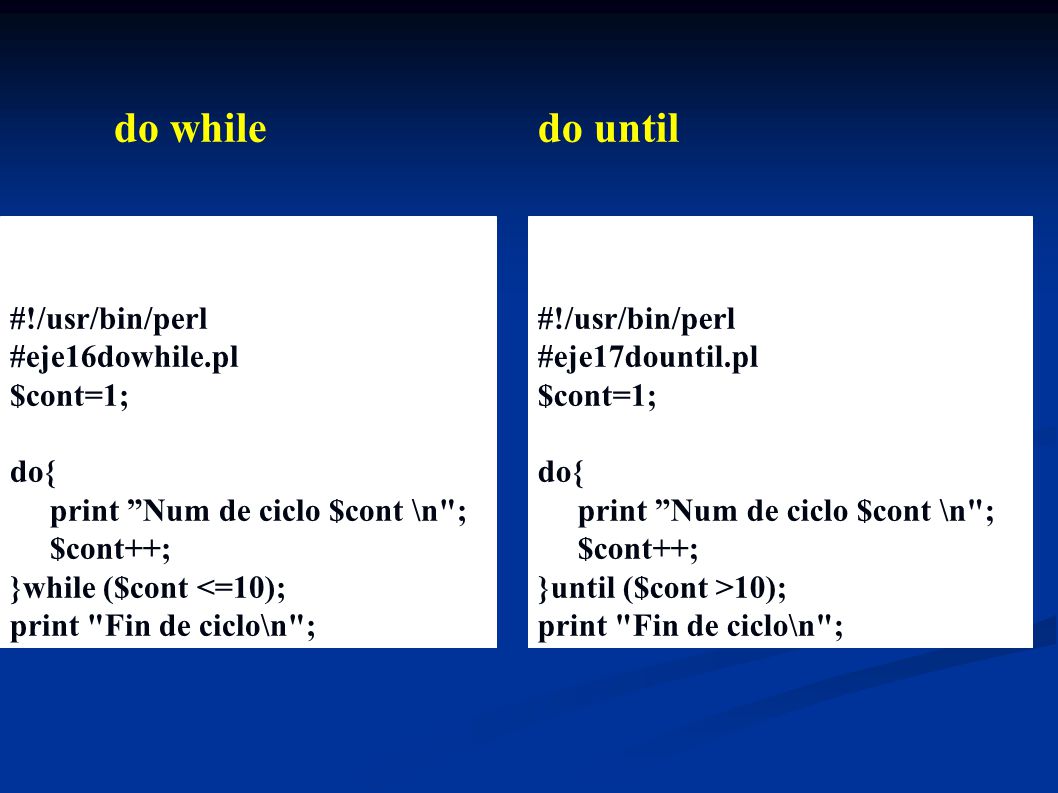 do while

#!/usr/bin/perl
#eje16dowhile.pl
$cont=1;

do{
print ”Num de ciclo $cont \n";
$cont++;
}while ($cont <=10);
print "Fin de ciclo\n";

do until

#!/usr/bin/perl
#eje17dountil.pl
$cont=1;

do{
print ”Num de ciclo $cont \n";
$cont++;
}until ($cont >10);
print "Fin de ciclo\n";